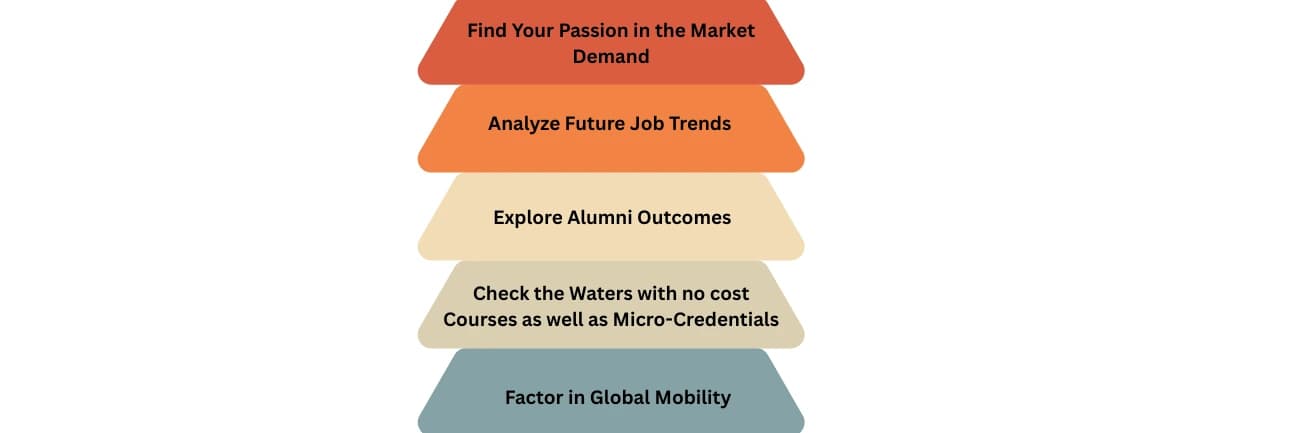 Find Your Passion in the Market Demand

Analyze Future Job Trends

Explore Alumni Outcomes

Check the Waters with no cost Courses as well as Micro-Credentials

Factor in Global Mobility